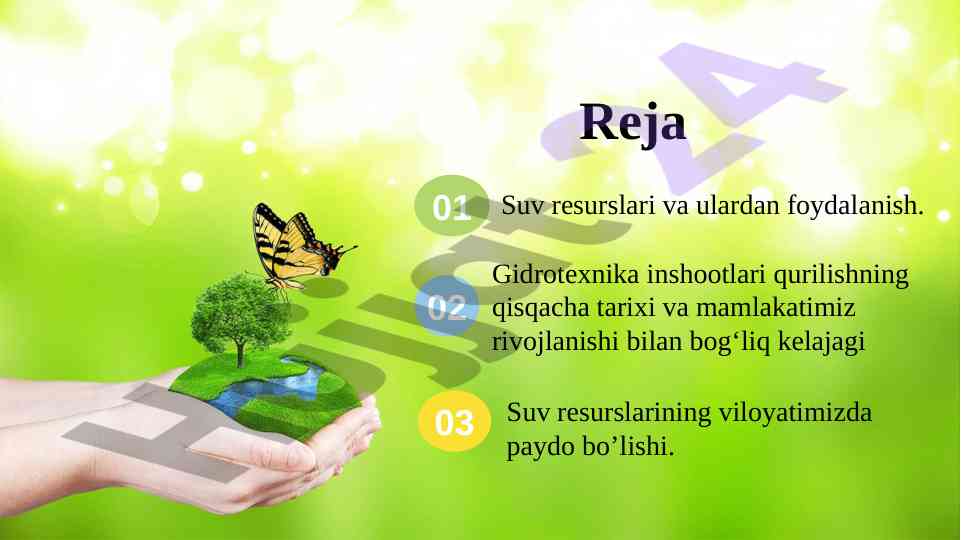 Reja

01 Suv resurslari va ulardan foydalanish.

02 Gidrotexnika inshootlari qurilishning qisqacha tarixi va mamlakatimiz rivojlanishi bilan bog‘liq kelajagi

03 Suv resurslarining viloyatimizda paydo bo’lishi.

Hujjat24